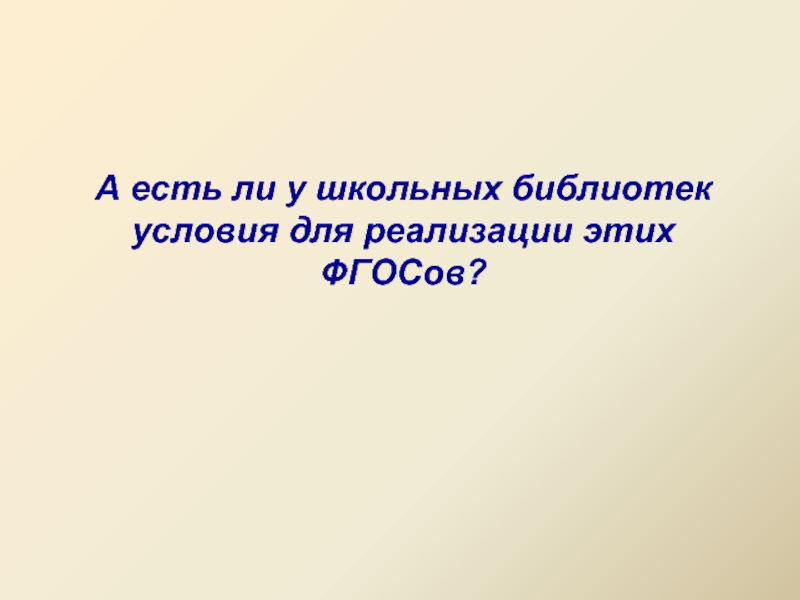 А есть ли у школьных библиотек условия для реализации этих ФГОСов?